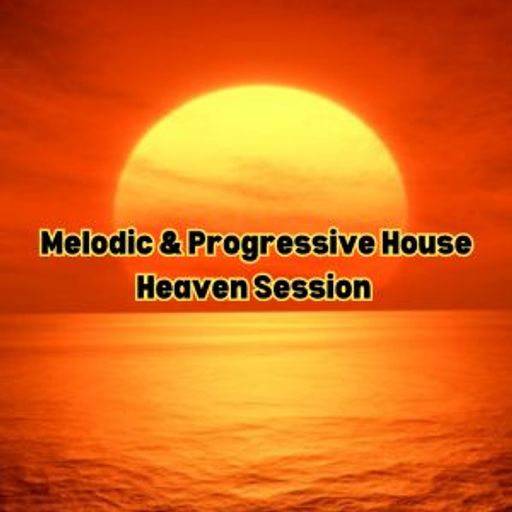 Melodic & Progressive House
Heaven Session